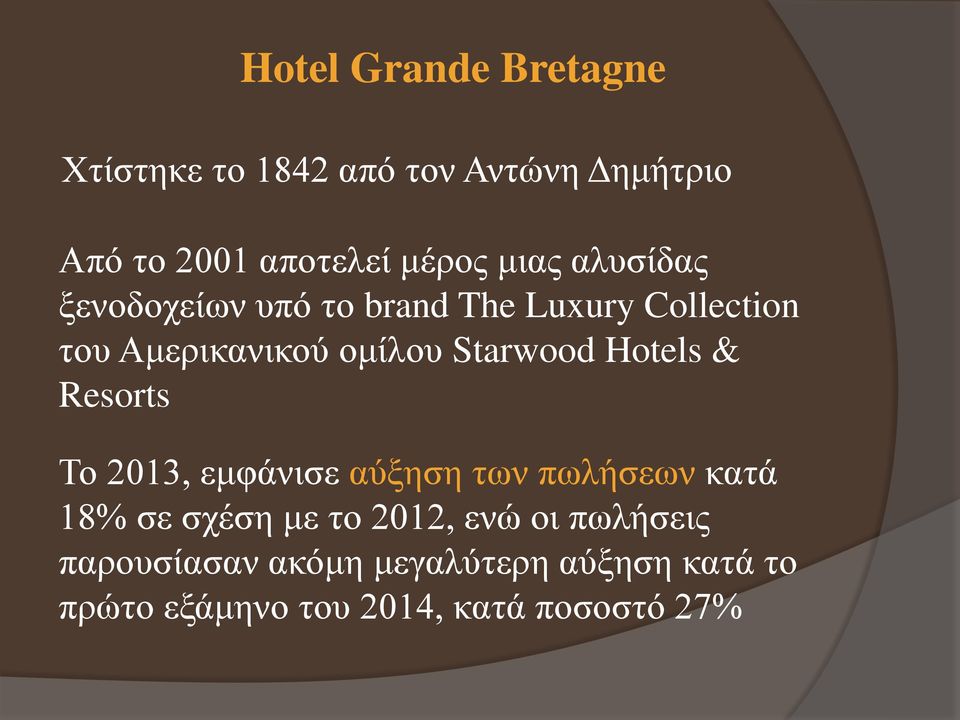 Hotel Grande Bretagne

Χτίστηκε το 1842 από τον Αντώνη Δημήτριο

Από το 2001 αποτελεί μέρος μιας αλυσίδας ξενοδοχείων υπό το brand The Luxury Collection του Αμερικανικού ομίλου Starwood Hotels & Resorts

Το 2013, εμφάνισε αύξηση των πωλήσεων κατά 18% σε σχέση με το 2012, ενώ οι πωλήσεις παρουσίασαν ακόμη μεγαλύτερη αύξηση κατά το πρώτο εξάμηνο του 2014, κατά ποσοστό 27%